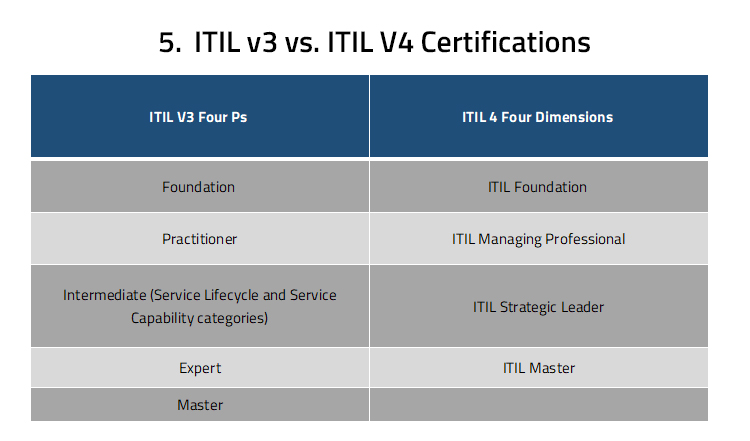 5. ITIL v3 vs. ITIL V4 Certifications

| ITIL V3 Four Ps | ITIL 4 Four Dimensions |
|---|---|
| Foundation | ITIL Foundation |
| Practitioner | ITIL Managing Professional |
| Intermediate (Service Lifecycle and Service Capability categories) | ITIL Strategic Leader |
| Expert | ITIL Master |
| Master | |